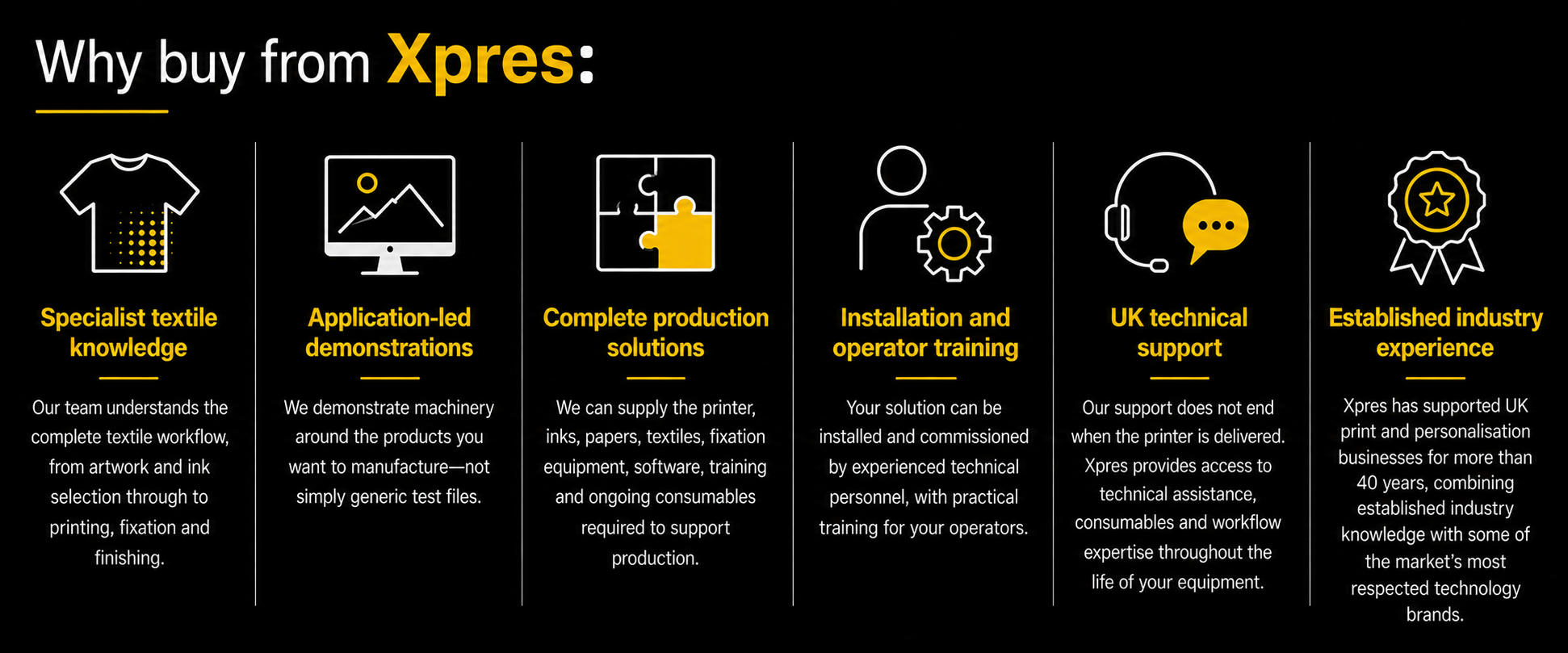 Why buy from Xpres:

Specialist textile knowledge

Our team understands the complete textile workflow, from artwork and ink selection through to printing, fixation and finishing.

Application-led demonstrations

We demonstrate machinery around the products you want to manufacture—not simply generic test files.

Complete production solutions

We can supply the printer, inks, papers, textiles, fixation equipment, software, training and ongoing consumables required to support production.

Installation and operator training

Your solution can be installed and commissioned by experienced technical personnel, with practical training for your operators.

UK technical support

Our support does not end when the printer is delivered. Xpres provides access to technical assistance, consumables and workflow expertise throughout the life of your equipment.

Established industry experience

Xpres has supported UK print and personalisation businesses for more than 40 years, combining established industry knowledge with some of the market's most respected technology brands.